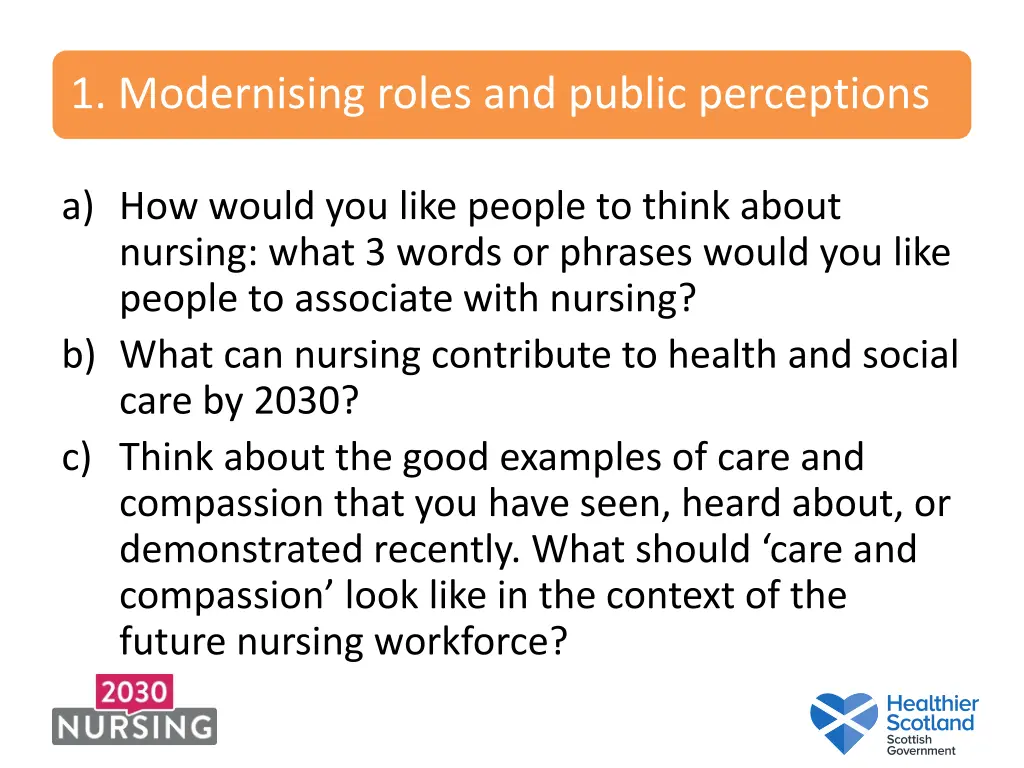 1. Modernising roles and public perceptions

a) How would you like people to think about nursing: what 3 words or phrases would you like people to associate with nursing?
b) What can nursing contribute to health and social care by 2030?
c) Think about the good examples of care and compassion that you have seen, heard about, or demonstrated recently. What should ‘care and compassion’ look like in the context of the future nursing workforce?

2030
NURSING

Healthier
Scotland
Scottish
Government